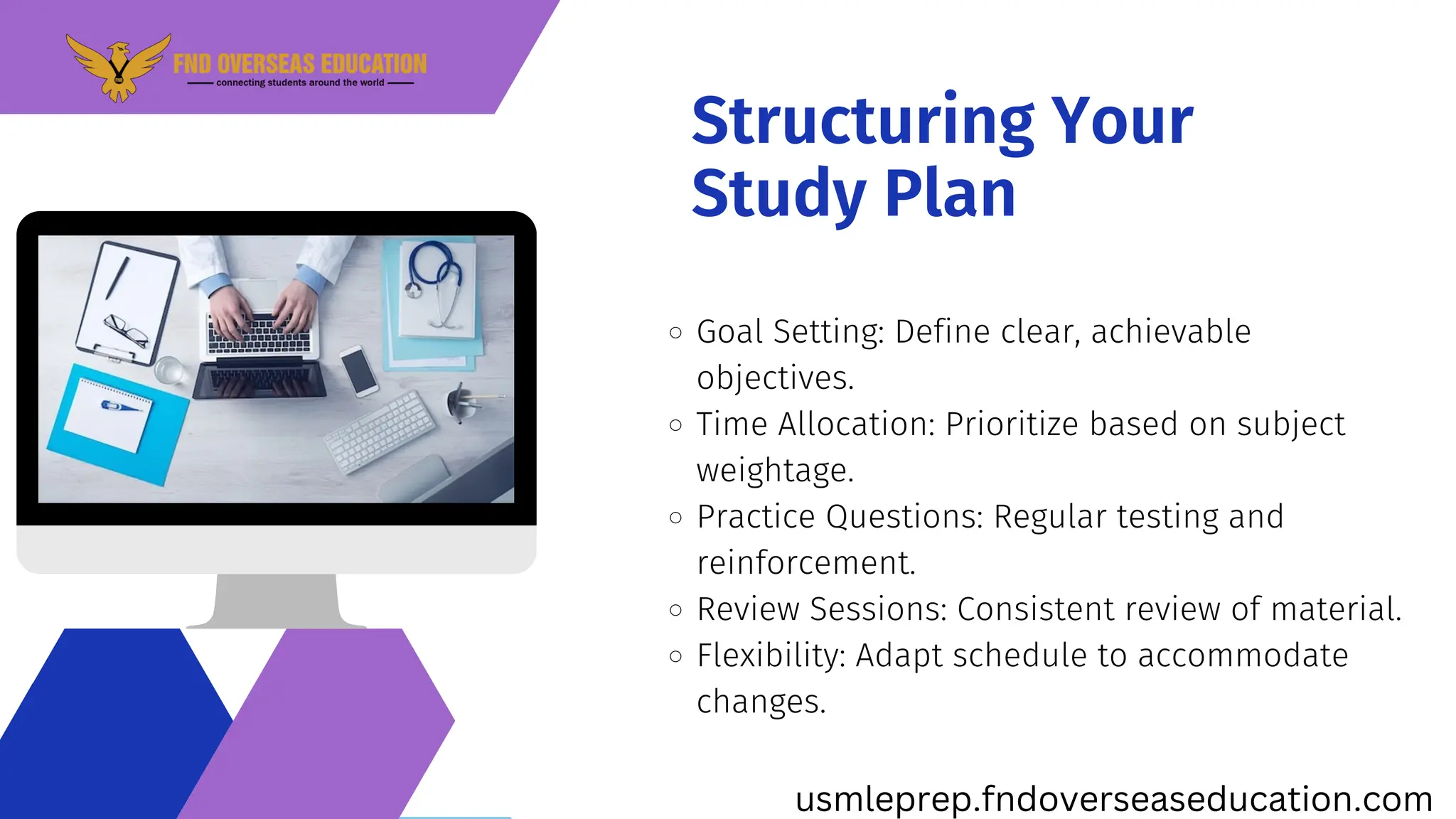 FND OVERSEAS EDUCATION
connecting students around the world

Structuring Your Study Plan

○ Goal Setting: Define clear, achievable objectives.
○ Time Allocation: Prioritize based on subject weightage.
○ Practice Questions: Regular testing and reinforcement.
○ Review Sessions: Consistent review of material.
○ Flexibility: Adapt schedule to accommodate changes.

usmleprep.fndoverseaseducation.com